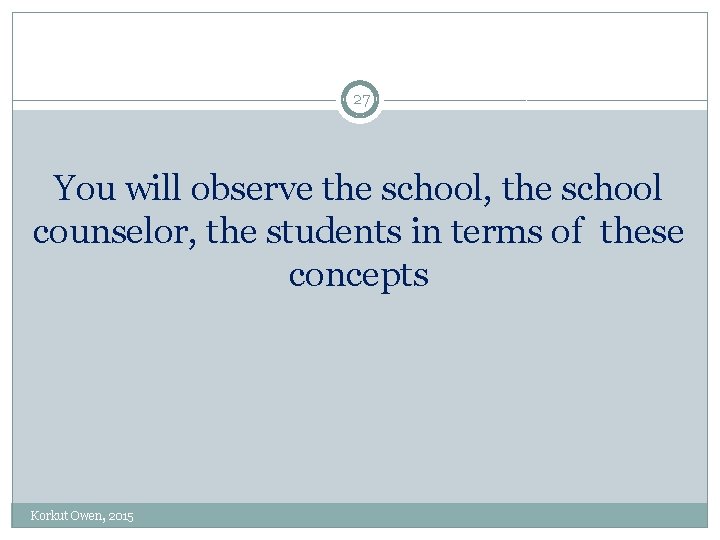 27

You will observe the school, the school counselor, the students in terms of these concepts

Korkut Owen, 2015